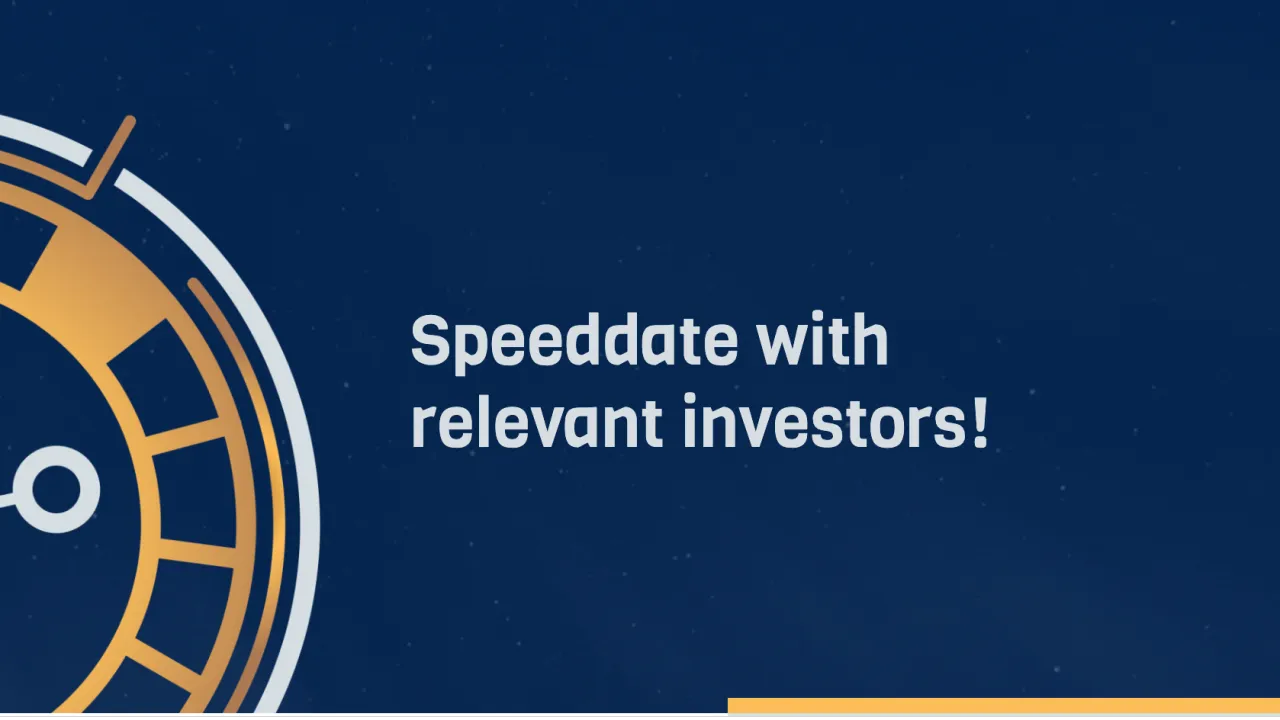 Speeddate with relevant investors!